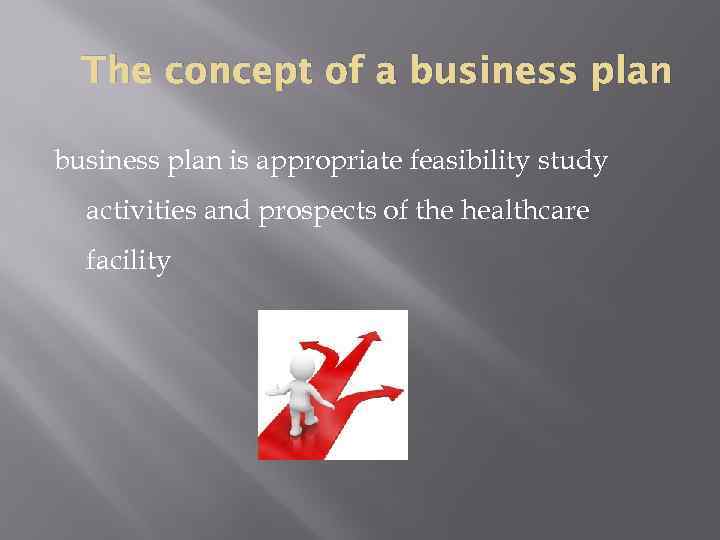 The concept of a business plan

business plan is appropriate feasibility study activities and prospects of the healthcare facility